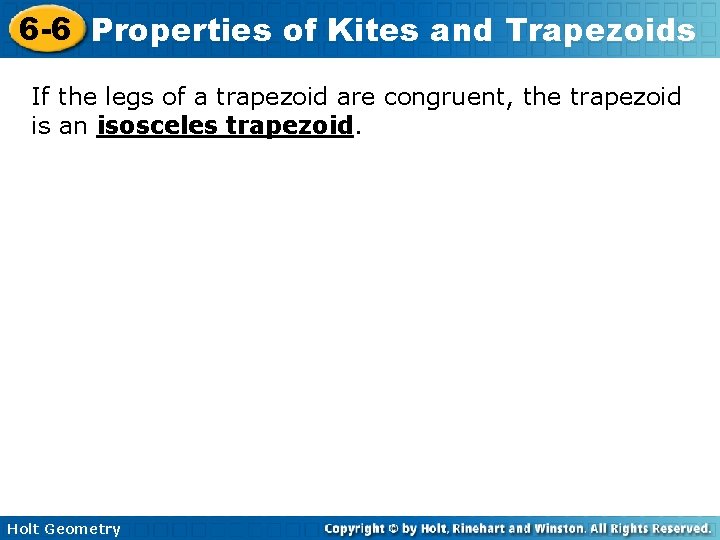 6-6 Properties of Kites and Trapezoids

If the legs of a trapezoid are congruent, the trapezoid is an isosceles trapezoid.

Holt Geometry

Copyright © by Holt, Rinehart and Winston. All Rights Reserved.